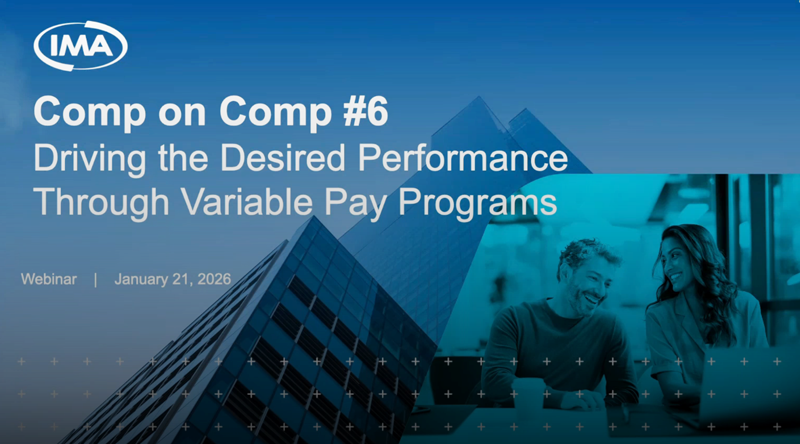 IMA

Comp on Comp #6
Driving the Desired Performance Through Variable Pay Programs

Webinar | January 21, 2026